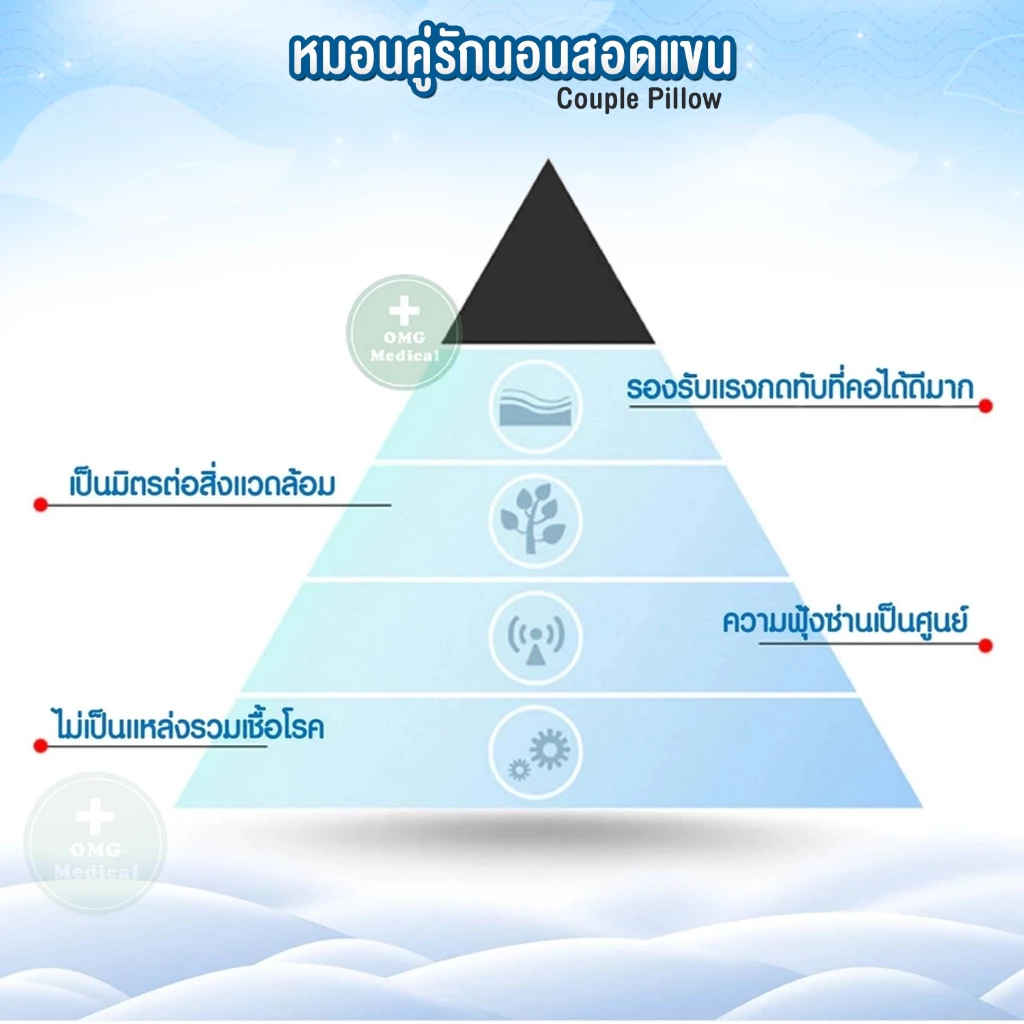 หมอนคู่รักนอนสอดแขน
Couple Pillow

OMG Medical

รองรับแรงกดทับที่คอได้ดีมาก

เป็นมิตรต่อสิ่งแวดล้อม

ความฟุ้งซ่านเป็นศูนย์

ไม่เป็นแหล่งรวมเชื้อโรค

OMG Medical